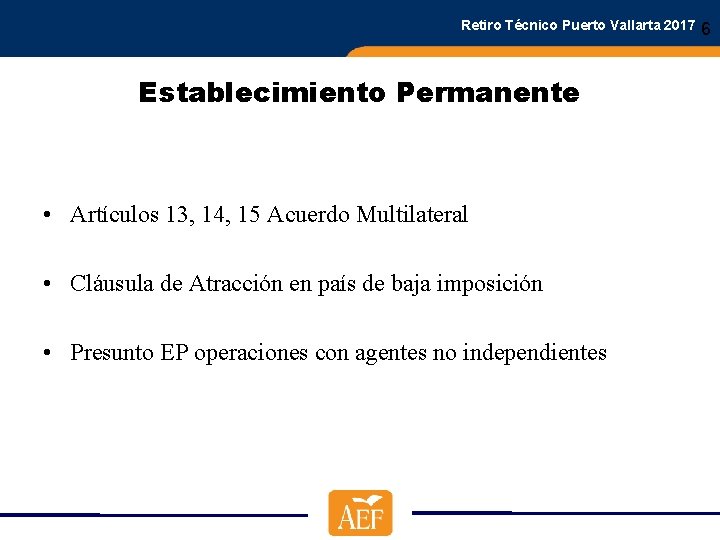 Retiro Técnico Puerto Vallarta 2017 6

Establecimiento Permanente

• Artículos 13, 14, 15 Acuerdo Multilateral

• Cláusula de Atracción en país de baja imposición

• Presunto EP operaciones con agentes no independientes

AEF